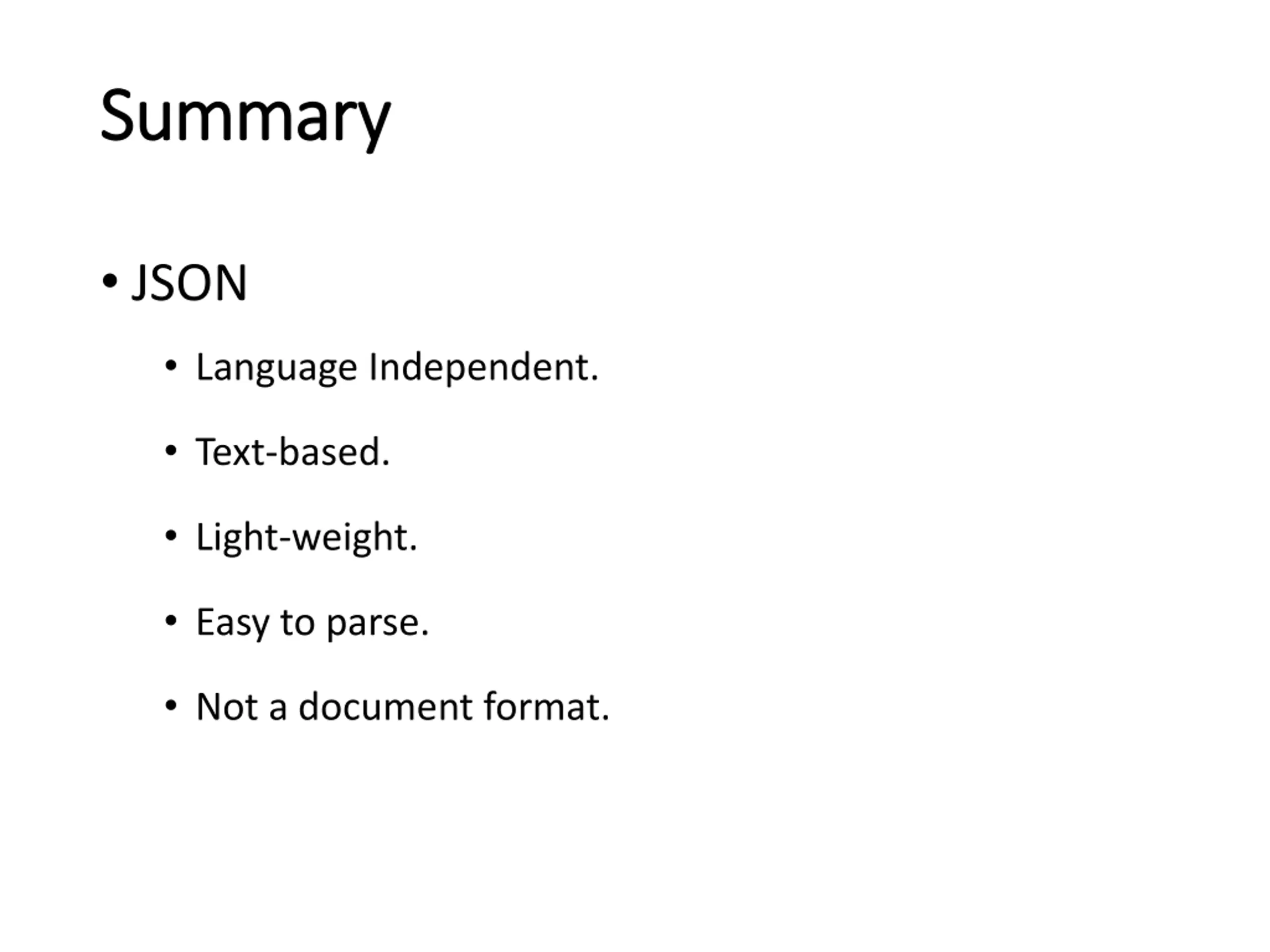 Summary

• JSON

• Language Independent.

• Text-based.

• Light-weight.

• Easy to parse.

• Not a document format.